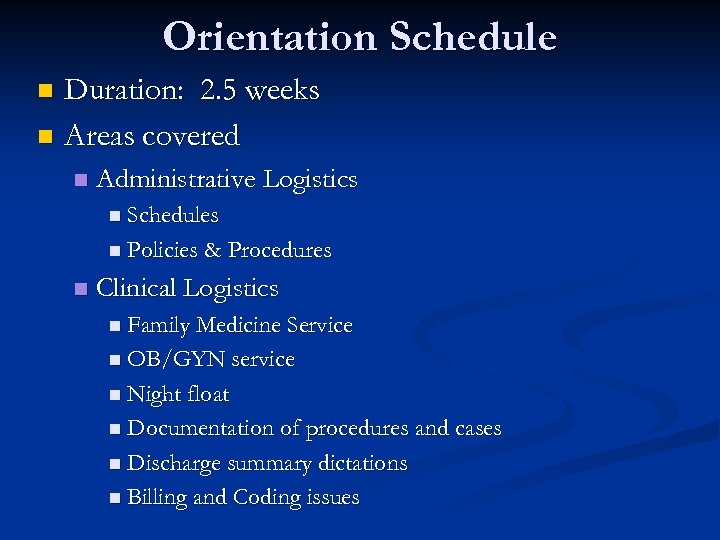 Orientation Schedule

- Duration: 2.5 weeks
- Areas covered
  - Administrative Logistics
    - Schedules
    - Policies & Procedures
  - Clinical Logistics
    - Family Medicine Service
    - OB/GYN service
    - Night float
    - Documentation of procedures and cases
    - Discharge summary dictations
    - Billing and Coding issues